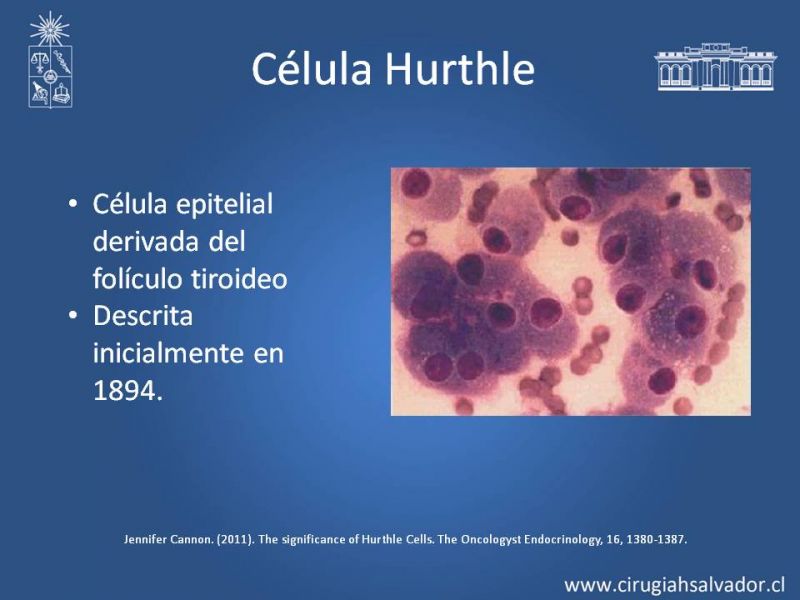 Célula Hurthle

• Célula epitelial derivada del folículo tiroideo
• Descrita inicialmente en 1894.

Jennifer Cannon. (2011). The significance of Hurthle Cells. The Oncologyst Endocrinology, 16, 1380-1387.

www.cirugiahsalvador.cl